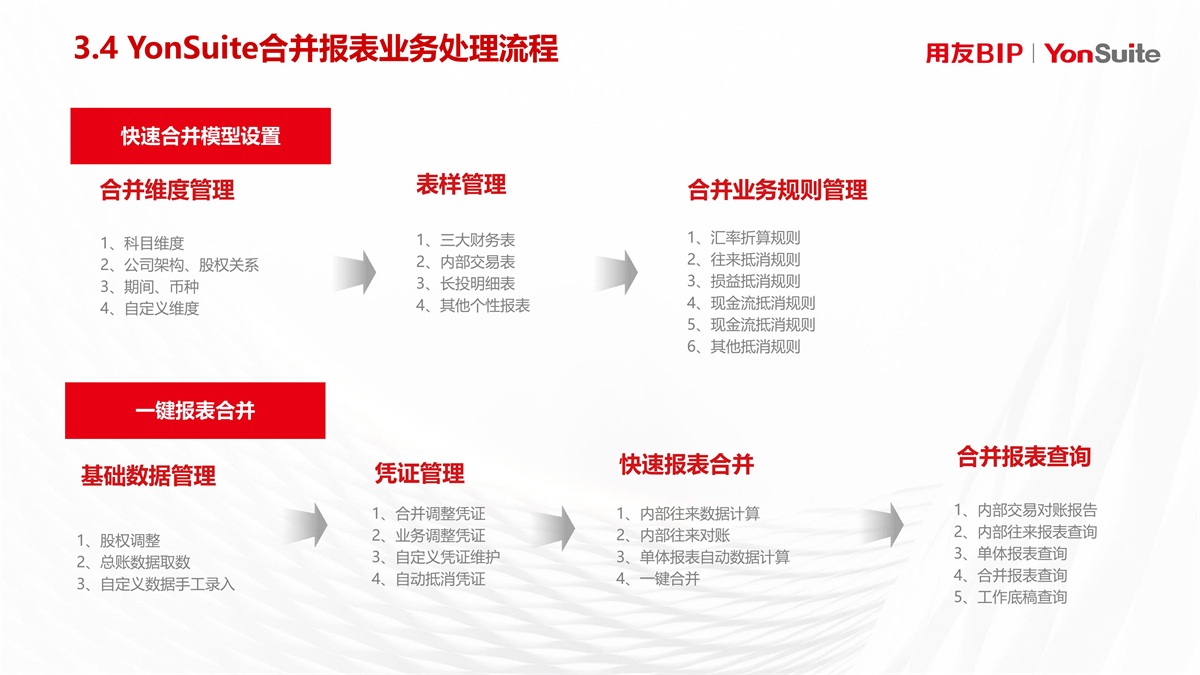 3.4 YonSuite合并报表业务处理流程

用友BIP | YonSuite

快速合并模型设置

合并维度管理

1、科目维度
2、公司架构、股权关系
3、期间、币种
4、自定义维度

表样管理

1、三大财务表
2、内部交易表
3、长投明细表
4、其他个性报表

合并业务规则管理

1、汇率折算规则
2、往来抵消规则
3、损益抵消规则
4、现金流抵消规则
5、现金流抵消规则
6、其他抵消规则

一键报表合并

基础数据管理

1、股权调整
2、总账数据取数
3、自定义数据手工录入

凭证管理

1、合并调整凭证
2、业务调整凭证
3、自定义凭证维护
4、自动抵消凭证

快速报表合并

1、内部往来数据计算
2、内部往来对账
3、单体报表自动数据计算
4、一键合并

合并报表查询

1、内部交易对账报告
2、内部往来报表查询
3、单体报表查询
4、合并报表查询
5、工作底稿查询